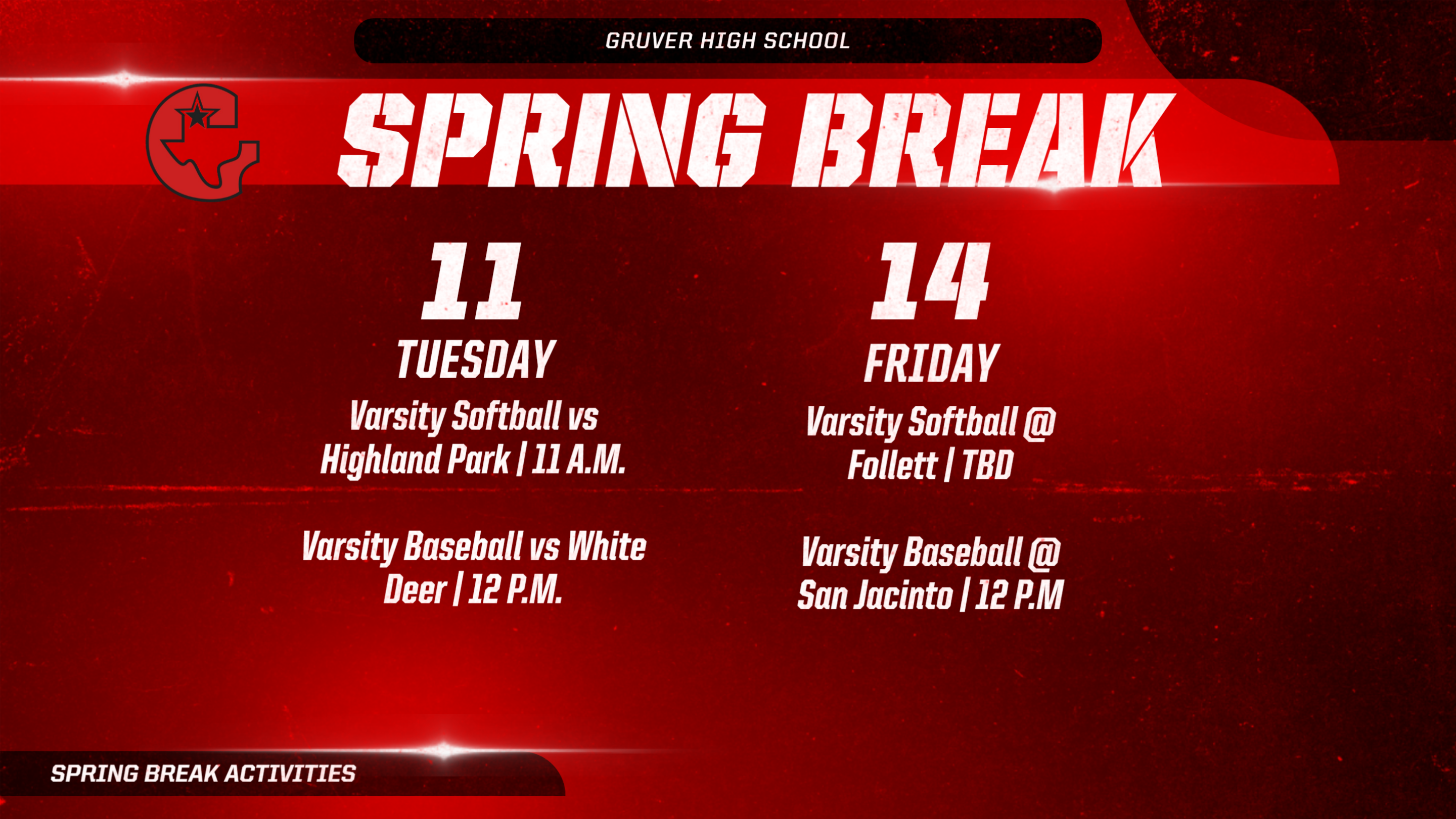 GRUVER HIGH SCHOOL

SPRING BREAK

11
TUESDAY
Varsity Softball vs Highland Park | 11 A.M.

Varsity Baseball vs White Deer | 12 P.M.

14
FRIDAY
Varsity Softball @ Follett | TBD

Varsity Baseball @ San Jacinto | 12 P.M

SPRING BREAK ACTIVITIES